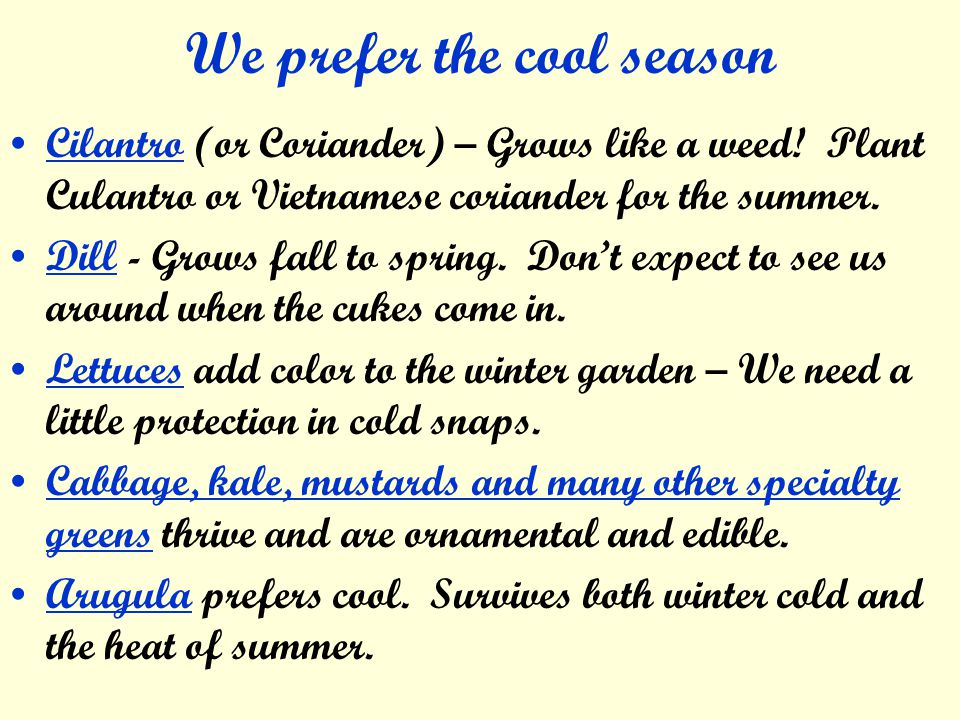 We prefer the cool season

• Cilantro (or Coriander) – Grows like a weed! Plant Culantro or Vietnamese coriander for the summer.

• Dill - Grows fall to spring. Don't expect to see us around when the cukes come in.

• Lettuces add color to the winter garden – We need a little protection in cold snaps.

• Cabbage, kale, mustards and many other specialty greens thrive and are ornamental and edible.

• Arugula prefers cool. Survives both winter cold and the heat of summer.